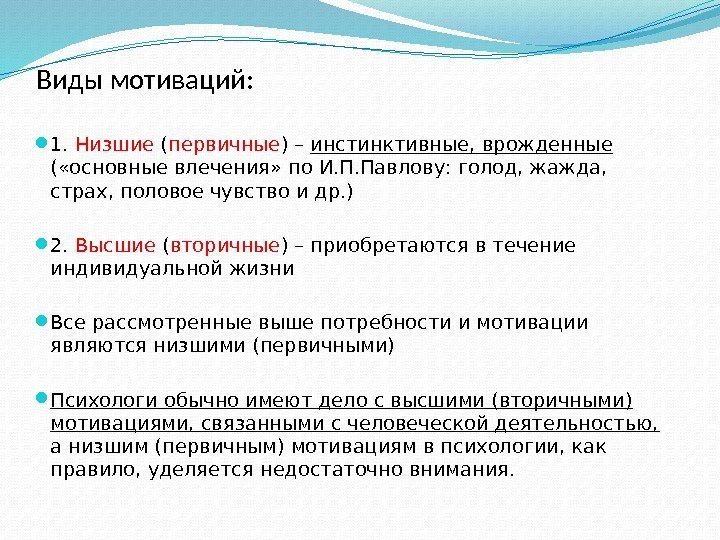 Виды мотиваций:

1. Низшие (первичные) – инстинктивные, врожденные («основные влечения» по И.П.Павлову: голод, жажда, страх, половое чувство и др.)

2. Высшие (вторичные) – приобретаются в течение индивидуальной жизни

Все рассмотренные выше потребности и мотивации являются низшими (первичными)

Психологи обычно имеют дело с высшими (вторичными) мотивациями, связанными с человеческой деятельностью, а низшим (первичным) мотивациям в психологии, как правило, уделяется недостаточно внимания.